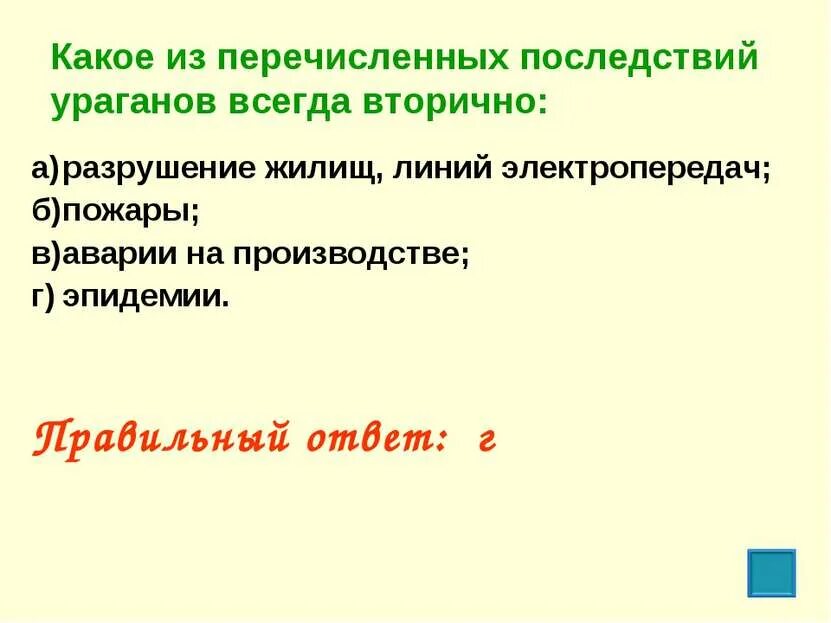 Какое из перечисленных последствий ураганов всегда вторично:

а)разрушение жилищ, линий электропередач;
б)пожары;
в)аварии на производстве;
г) эпидемии.

Правильный ответ: г